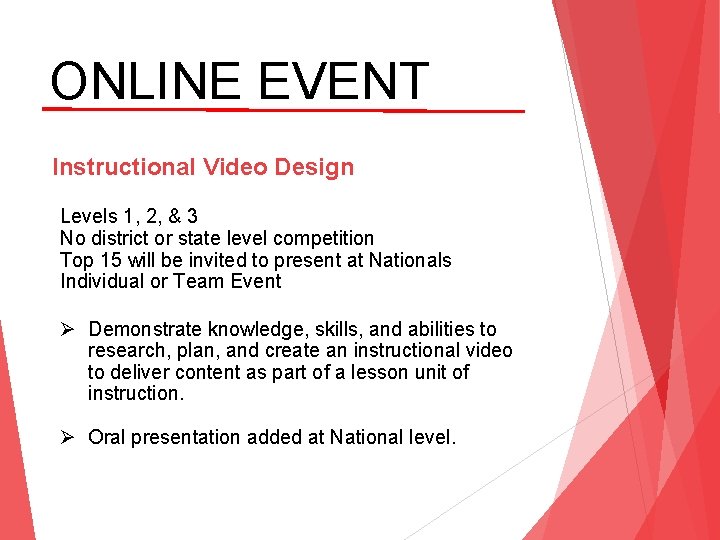 ONLINE EVENT

Instructional Video Design

Levels 1, 2, & 3
No district or state level competition
Top 15 will be invited to present at Nationals
Individual or Team Event

➢ Demonstrate knowledge, skills, and abilities to research, plan, and create an instructional video to deliver content as part of a lesson unit of instruction.

➢ Oral presentation added at National level.